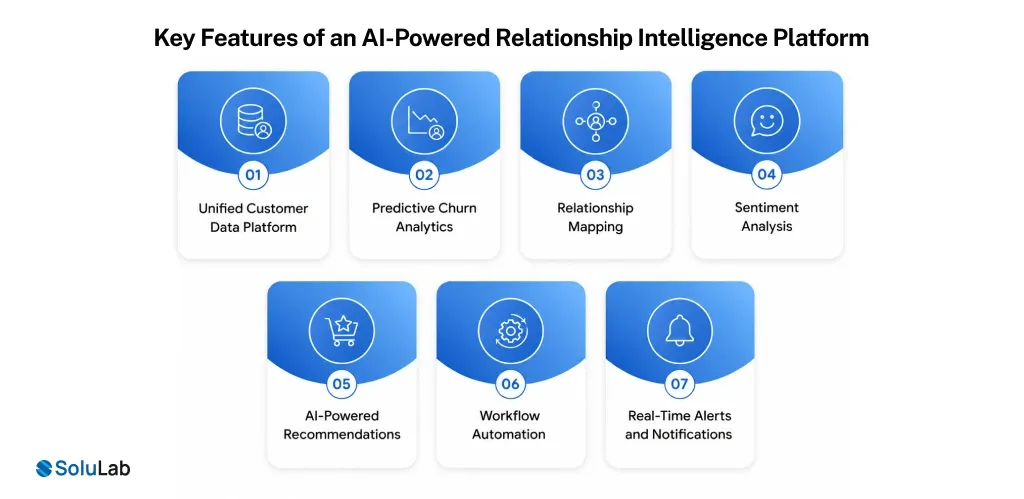 Key Features of an AI-Powered Relationship Intelligence Platform

01
Unified Customer Data Platform

02
Predictive Churn Analytics

03
Relationship Mapping

04
Sentiment Analysis

05
AI-Powered Recommendations

06
Workflow Automation

07
Real-Time Alerts and Notifications

SoluLab